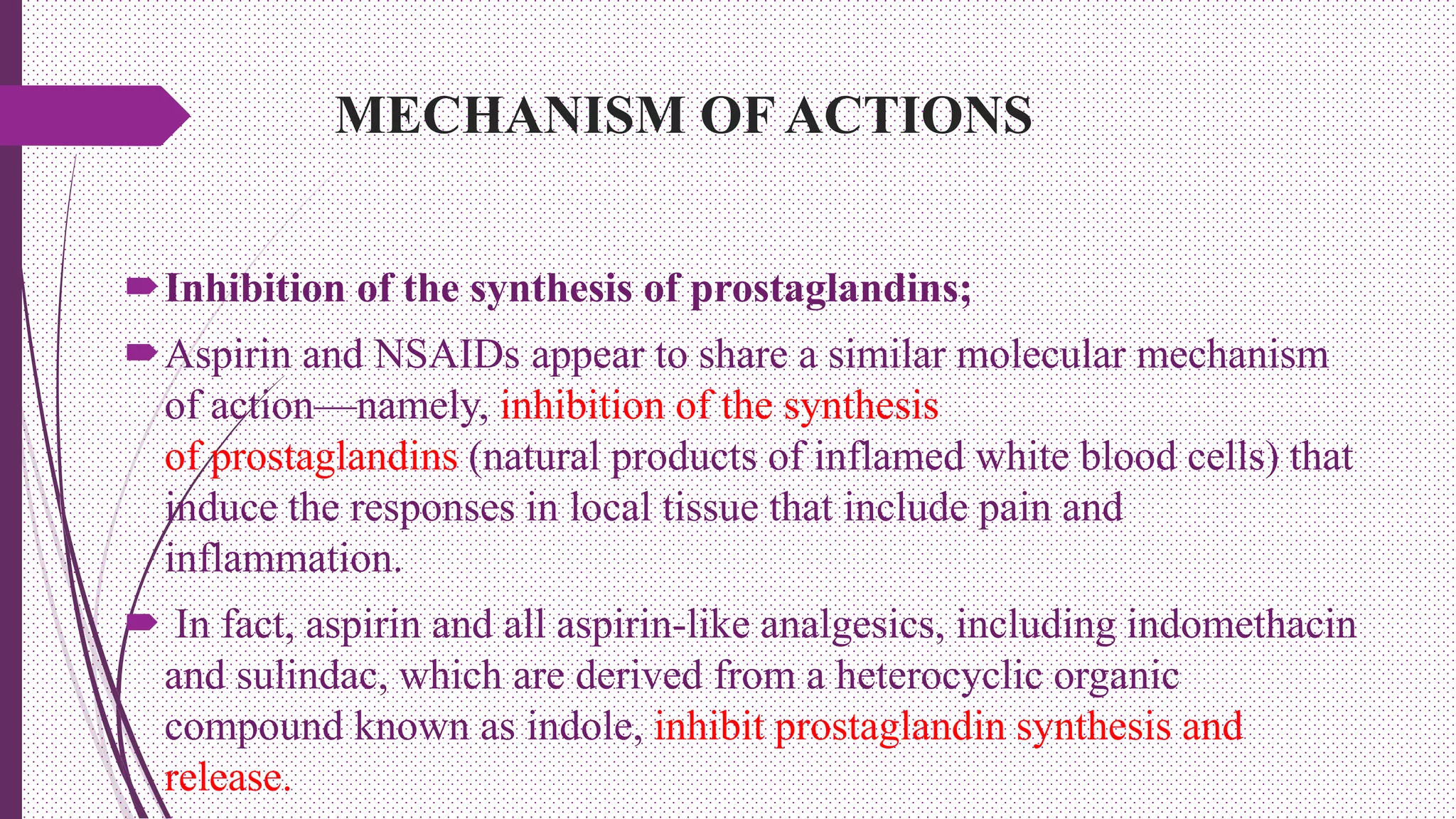 MECHANISM OF ACTIONS

Inhibition of the synthesis of prostaglandins;

Aspirin and NSAIDs appear to share a similar molecular mechanism of action—namely, inhibition of the synthesis of prostaglandins (natural products of inflamed white blood cells) that induce the responses in local tissue that include pain and inflammation.

In fact, aspirin and all aspirin-like analgesics, including indomethacin and sulindac, which are derived from a heterocyclic organic compound known as indole, inhibit prostaglandin synthesis and release.